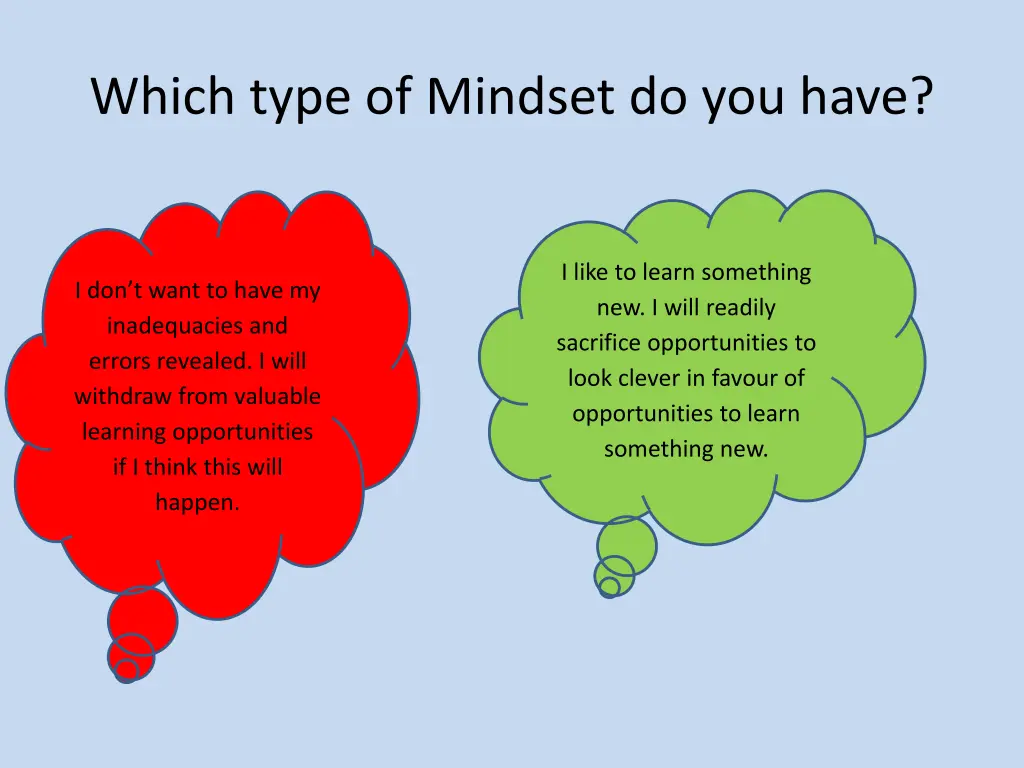 Which type of Mindset do you have?

I don’t want to have my inadequacies and errors revealed. I will withdraw from valuable learning opportunities if I think this will happen.

I like to learn something new. I will readily sacrifice opportunities to look clever in favour of opportunities to learn something new.